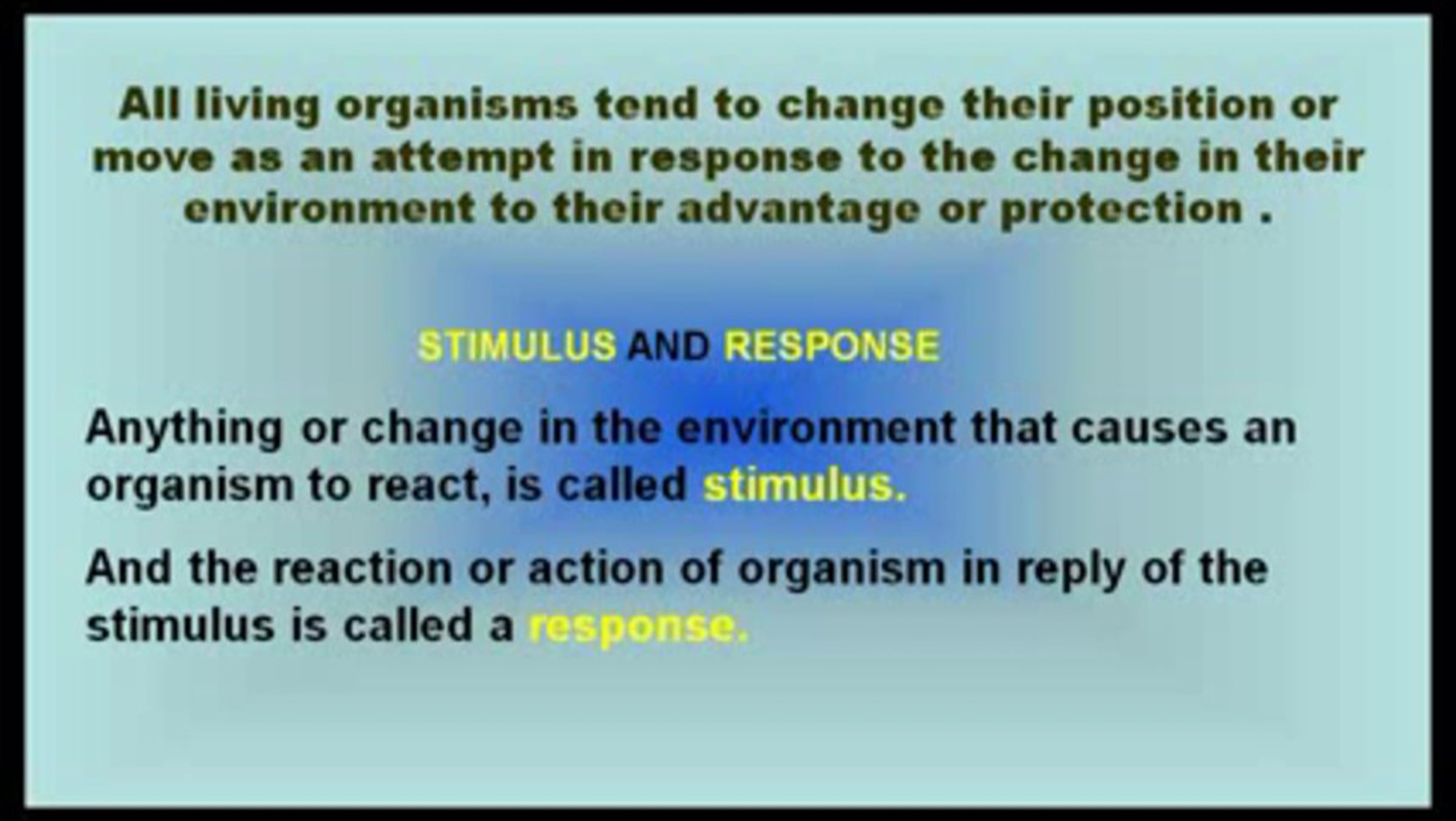 All living organisms tend to change their position or move as an attempt in response to the change in their environment to their advantage or protection .

STIMULUS AND RESPONSE

Anything or change in the environment that causes an organism to react, is called stimulus.

And the reaction or action of organism in reply of the stimulus is called a response.